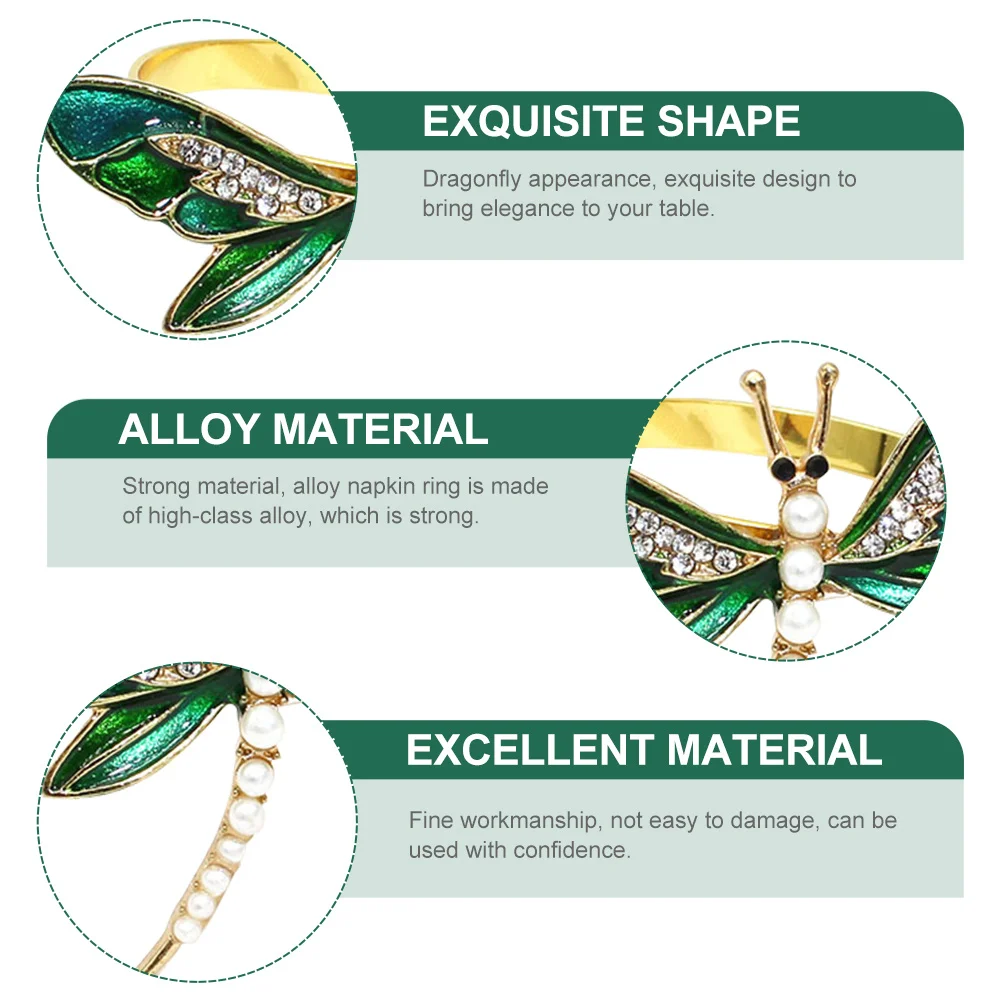 EXQUISITE SHAPE

Dragonfly appearance, exquisite design to bring elegance to your table.

ALLOY MATERIAL

Strong material, alloy napkin ring is made of high-class alloy, which is strong.

EXCELLENT MATERIAL

Fine workmanship, not easy to damage, can be used with confidence.